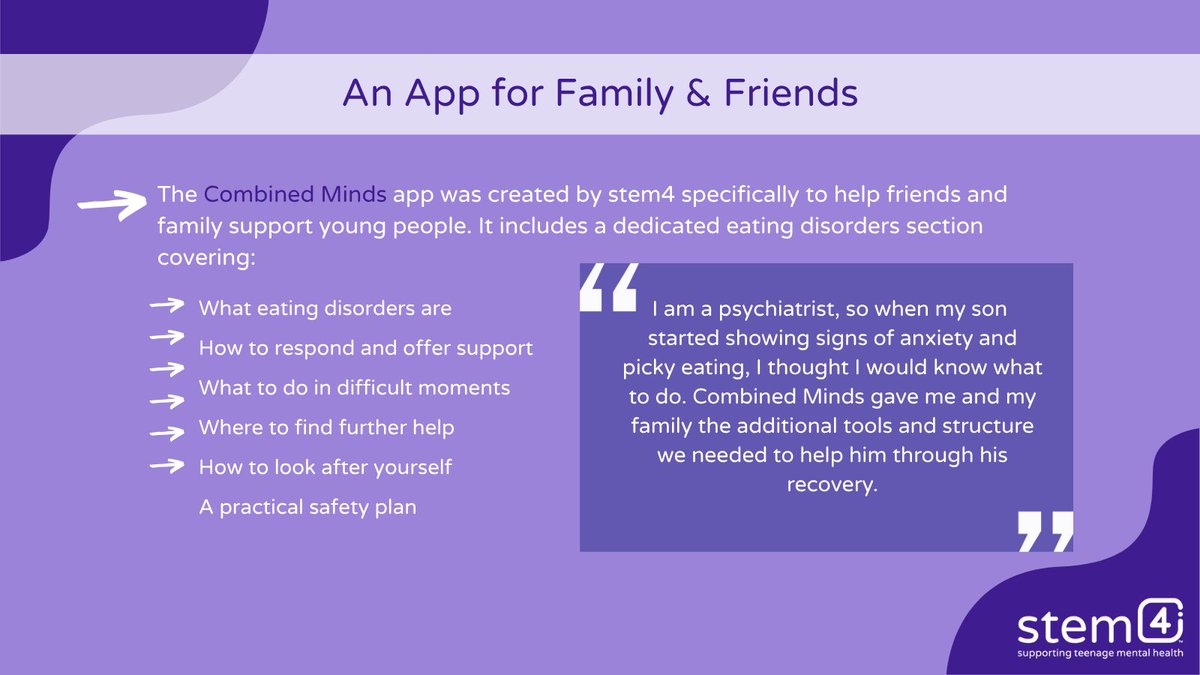 An App for Family & Friends

The Combined Minds app was created by stem4 specifically to help friends and family support young people. It includes a dedicated eating disorders section covering:

What eating disorders are
How to respond and offer support
What to do in difficult moments
Where to find further help
How to look after yourself
A practical safety plan

I am a psychiatrist, so when my son started showing signs of anxiety and picky eating, I thought I would know what to do. Combined Minds gave me and my family the additional tools and structure we needed to help him through his recovery.

stem4
supporting teenage mental health